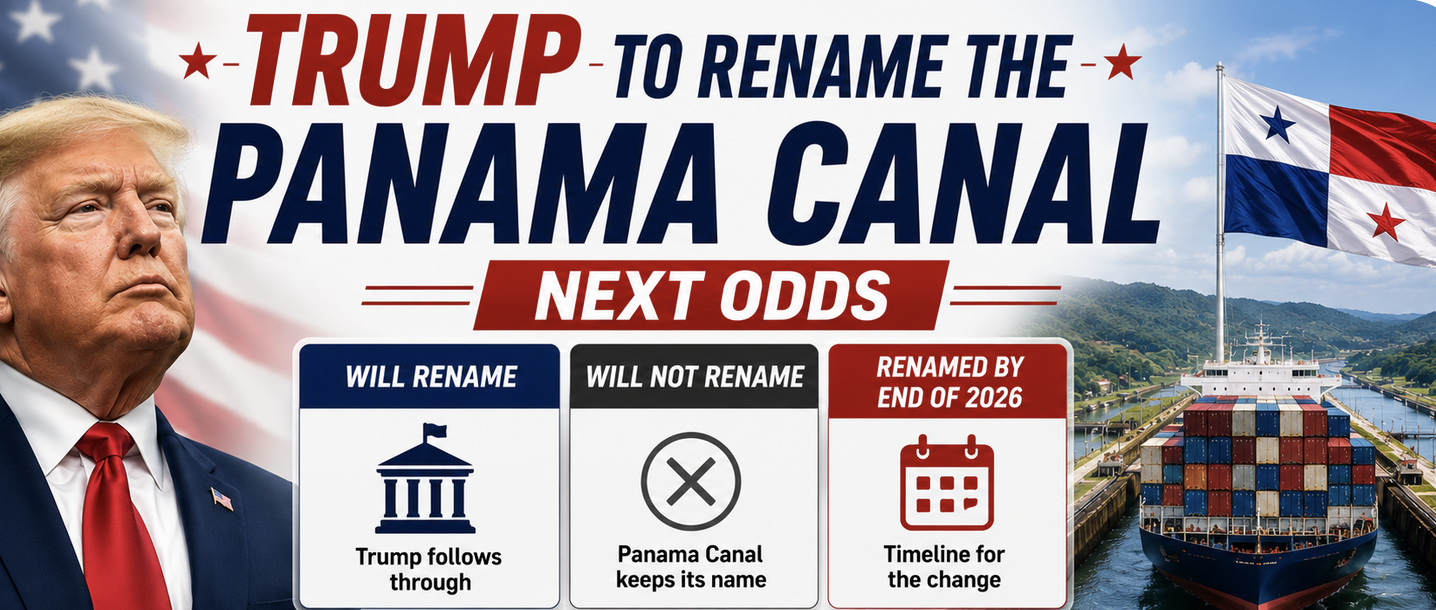 TRUMP TO RENAME THE PANAMA CANAL

NEXT ODDS

WILL RENAME

Trump follows through

WILL NOT RENAME

Panama Canal keeps its name

RENAMED BY END OF 2026

Timeline for the change